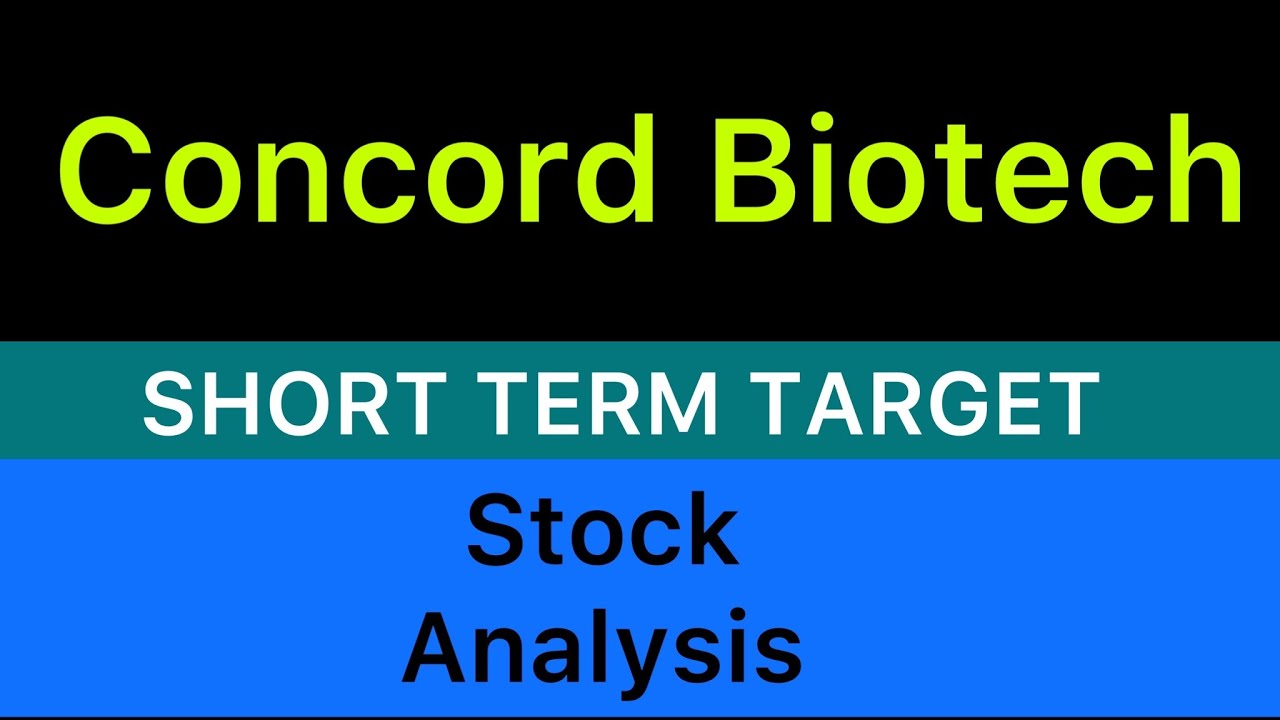 Concord Biotech

SHORT TERM TARGET

Stock
Analysis